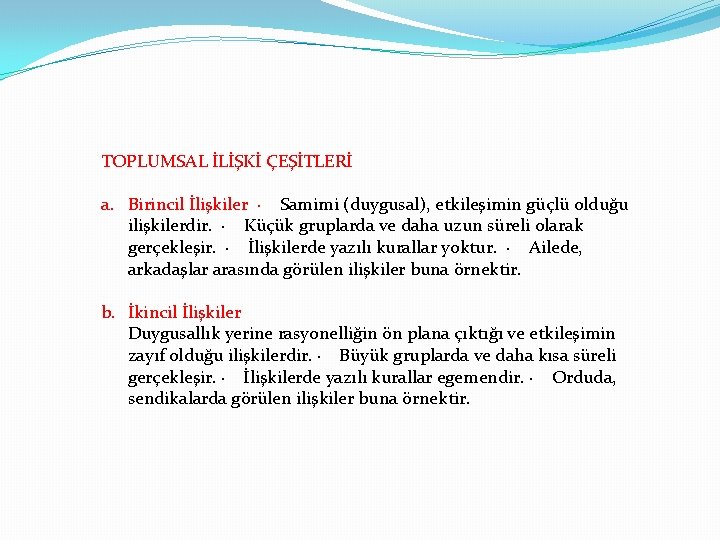 TOPLUMSAL İLİŞKİ ÇEŞİTLERİ

a. Birincil İlişkiler · Samimi (duygusal), etkileşimin güçlü olduğu ilişkilerdir. · Küçük gruplarda ve daha uzun süreli olarak gerçekleşir. · İlişkilerde yazılı kurallar yoktur. · Ailede, arkadaşlar arasında görülen ilişkiler buna örnektir.

b. İkincil İlişkiler
Duygusallık yerine rasyonelliğin ön plana çıktığı ve etkileşimin zayıf olduğu ilişkilerdir. · Büyük gruplarda ve daha kısa süreli gerçekleşir. · İlişkilerde yazılı kurallar egemendir. · Orduda, sendikalarda görülen ilişkiler buna örnektir.